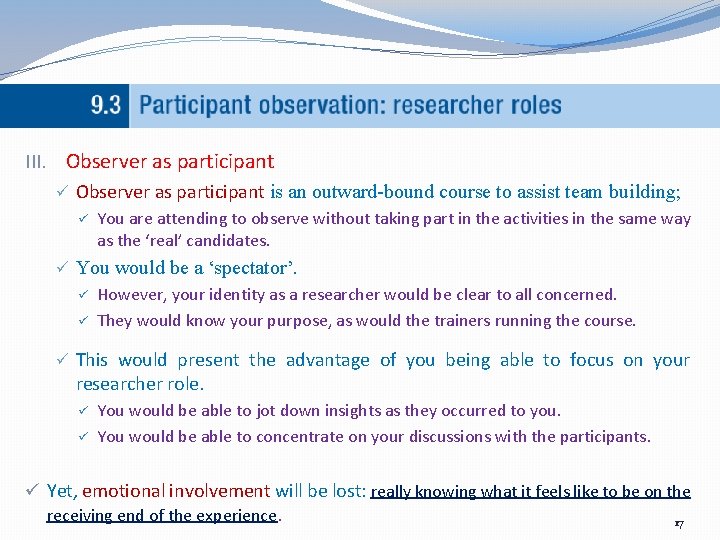 9.3 Participant observation: researcher roles

III. Observer as participant

✓ Observer as participant is an outward-bound course to assist team building;

✓ You are attending to observe without taking part in the activities in the same way as the 'real' candidates.

✓ You would be a 'spectator'.

✓ However, your identity as a researcher would be clear to all concerned.

✓ They would know your purpose, as would the trainers running the course.

✓ This would present the advantage of you being able to focus on your researcher role.

✓ You would be able to jot down insights as they occurred to you.

✓ You would be able to concentrate on your discussions with the participants.

✓ Yet, emotional involvement will be lost: really knowing what it feels like to be on the receiving end of the experience.

17